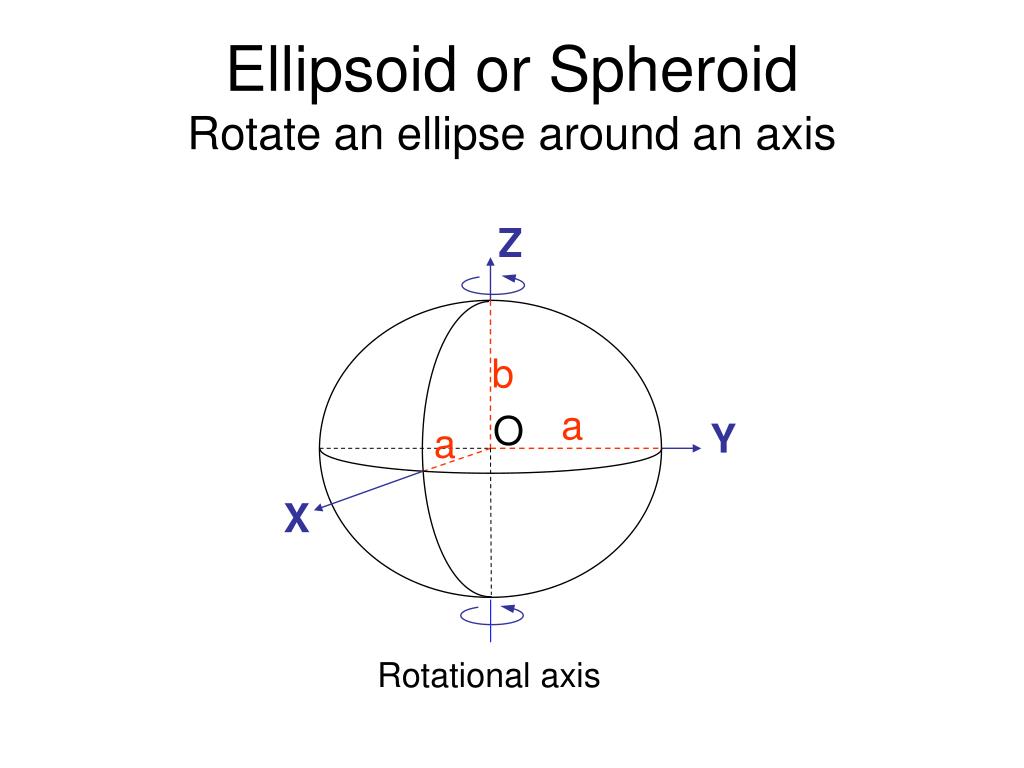 Ellipsoid or Spheroid
Rotate an ellipse around an axis

Z
b
O
a
a
Y
X

Rotational axis